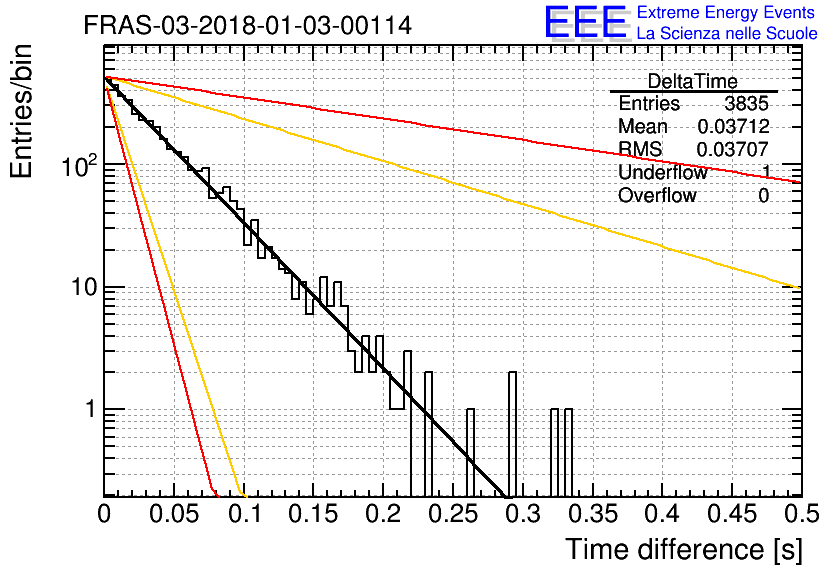 FRAS-03-2018-01-03-00114

EEE Extreme Energy Events
La Scienza nelle Scuole

| DeltaTime | |
|---|---|
| Entries | 3835 |
| Mean | 0.03712 |
| RMS | 0.03707 |
| Underflow | 1 |
| Overflow | 0 |

Entries/bin

$10^2$

10

1

0
0.05
0.1
0.15
0.2
0.25
0.3
0.35
0.4
0.45
0.5

Time difference [s]